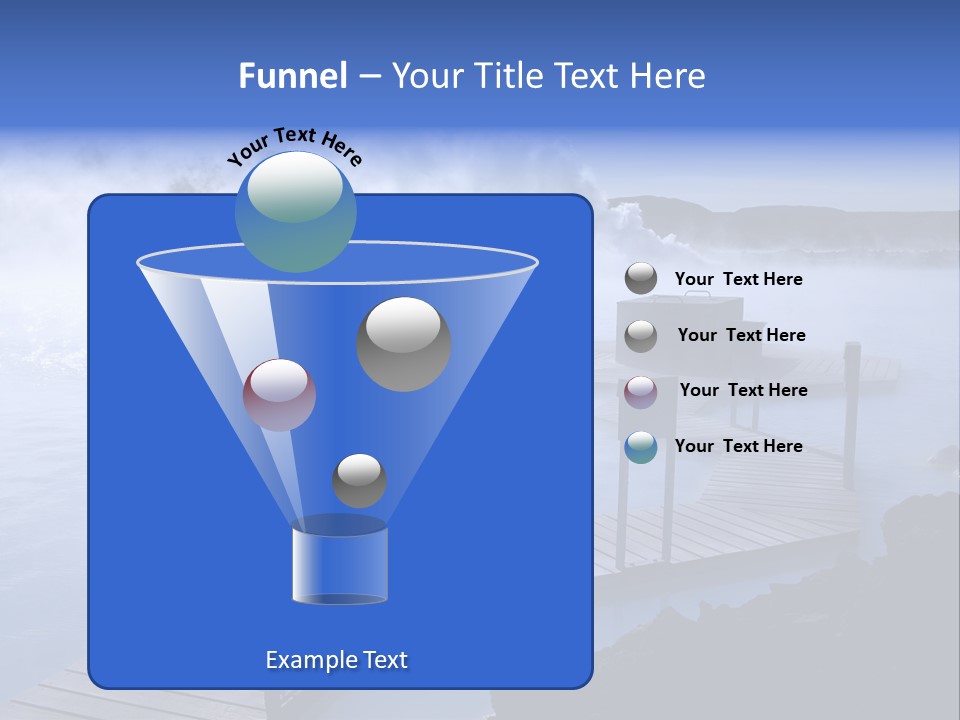 Funnel – Your Title Text Here

Your Text Here

Your Text Here

Your Text Here

Your Text Here

Your Text Here

Example Text